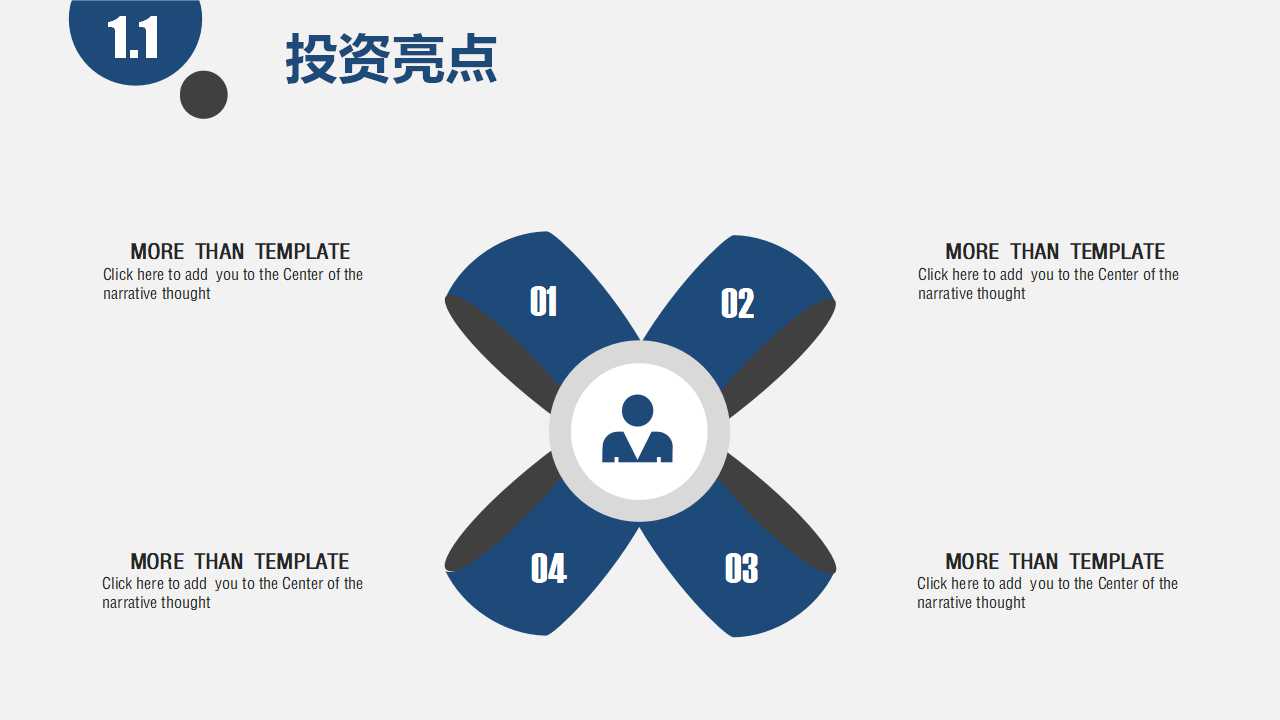 1.1

投资亮点

MORE THAN TEMPLATE
Click here to add you to the Center of the narrative thought

01

02

MORE THAN TEMPLATE
Click here to add you to the Center of the narrative thought

MORE THAN TEMPLATE
Click here to add you to the Center of the narrative thought

04

03

MORE THAN TEMPLATE
Click here to add you to the Center of the narrative thought